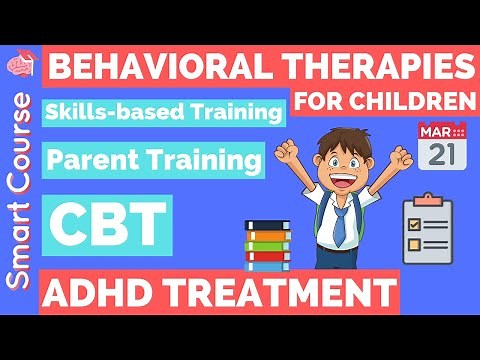 Smart Course

BEHAVIORAL THERAPIES FOR CHILDREN

Skills-based Training

Parent Training

CBT

MAR 21

ADHD TREATMENT